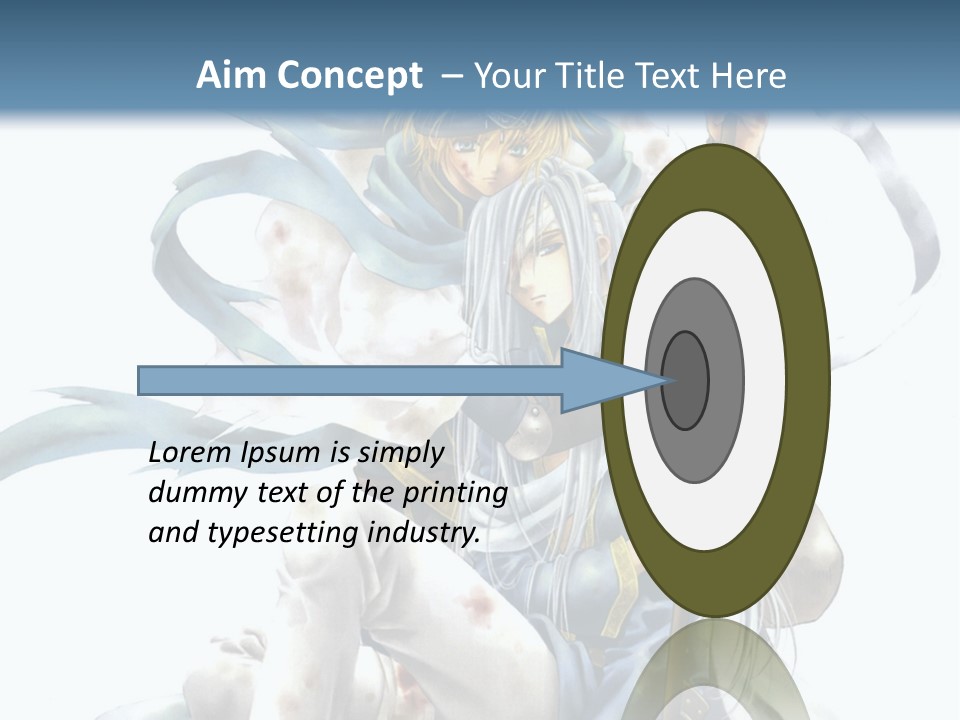 Aim Concept – Your Title Text Here

Lorem Ipsum is simply dummy text of the printing and typesetting industry.